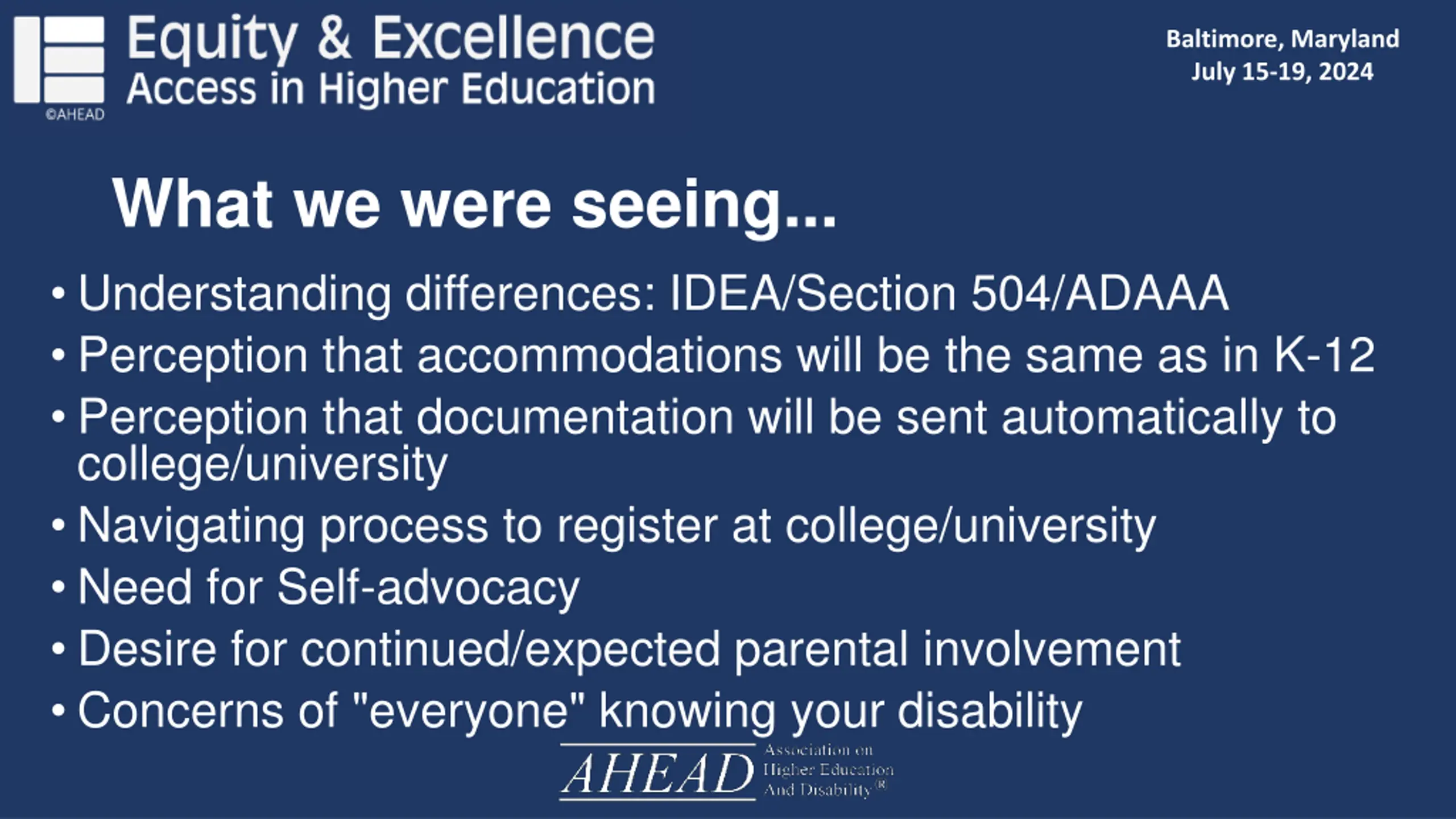 ©AHEAD

Equity & Excellence
Access in Higher Education

Baltimore, Maryland
July 15-19, 2024

What we were seeing...

• Understanding differences: IDEA/Section 504/ADAAA
• Perception that accommodations will be the same as in K-12
• Perception that documentation will be sent automatically to college/university
• Navigating process to register at college/university
• Need for Self-advocacy
• Desire for continued/expected parental involvement
• Concerns of "everyone" knowing your disability

AHEAD Association on Higher Education And Disability®